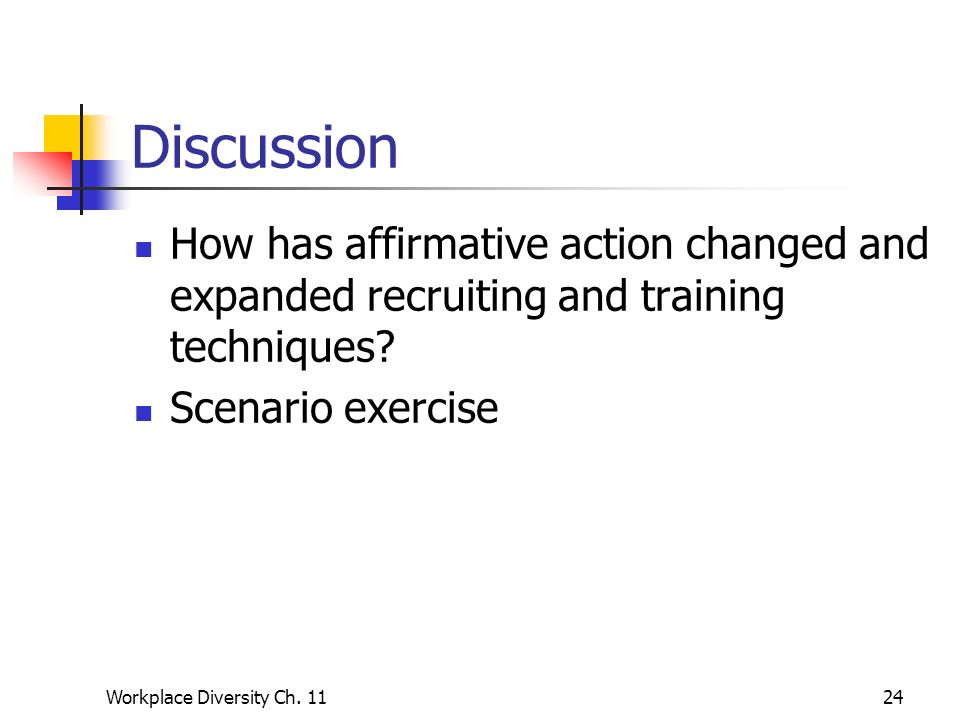 Discussion

- How has affirmative action changed and expanded recruiting and training techniques?
- Scenario exercise

Workplace Diversity Ch. 11

24